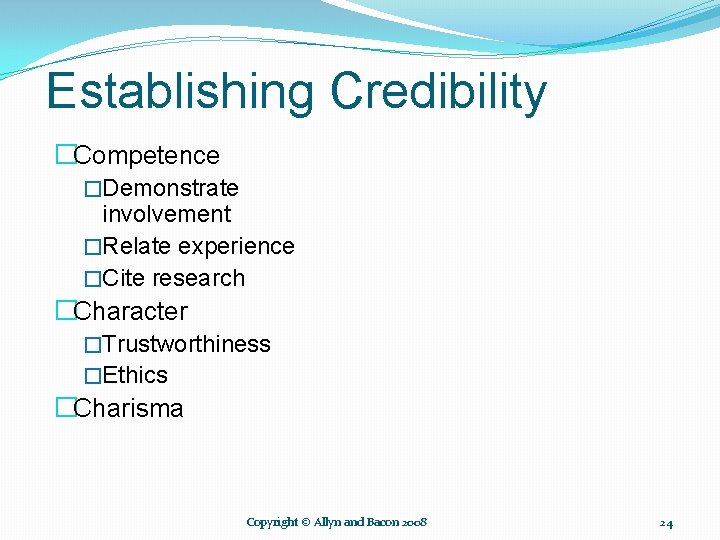 Establishing Credibility

□Competence

□Demonstrate involvement

□Relate experience

□Cite research

□Character

□Trustworthiness

□Ethics

□Charisma

Copyright © Allyn and Bacon 2008

24